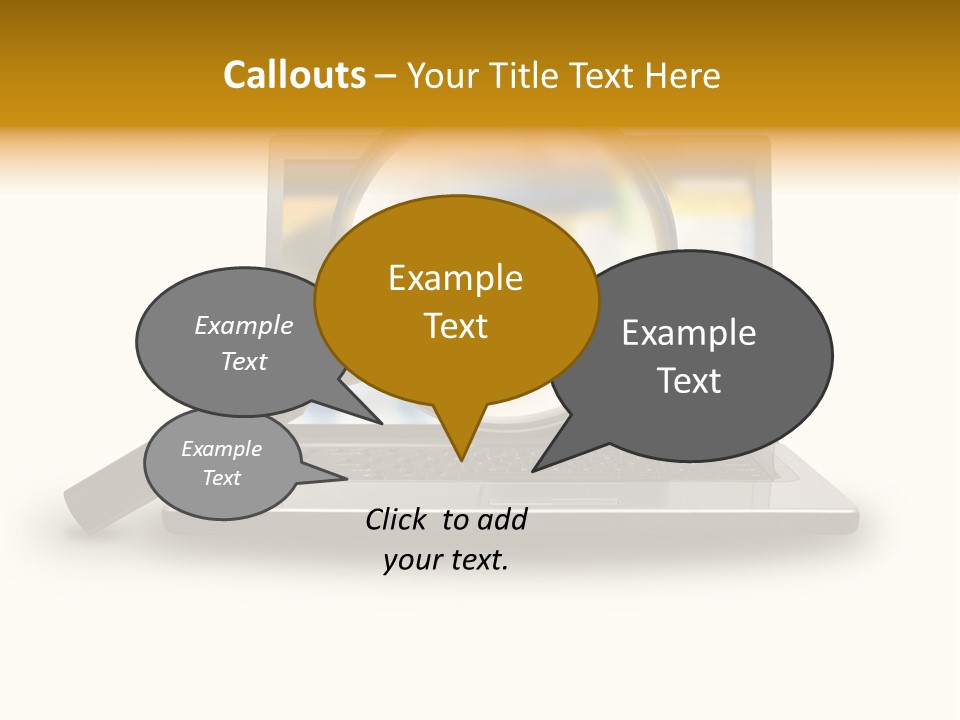 Callouts – Your Title Text Here

Example Text

Example Text

Example Text

Example Text

Click to add your text.